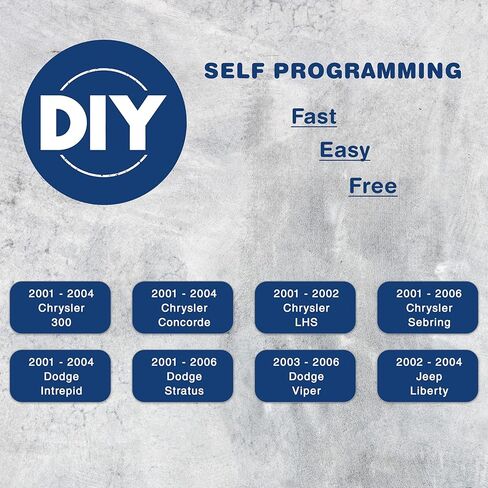 DIY

SELF PROGRAMMING

Fast

Easy

Free

2001 - 2004
Chrysler
300

2001 - 2004
Chrysler
Concorde

2001 - 2002
Chrysler
LHS

2001 - 2006
Chrysler
Sebring

2001 - 2004
Dodge
Intrepid

2001 - 2006
Dodge
Stratus

2003 - 2006
Dodge
Viper

2002 - 2004
Jeep
Liberty